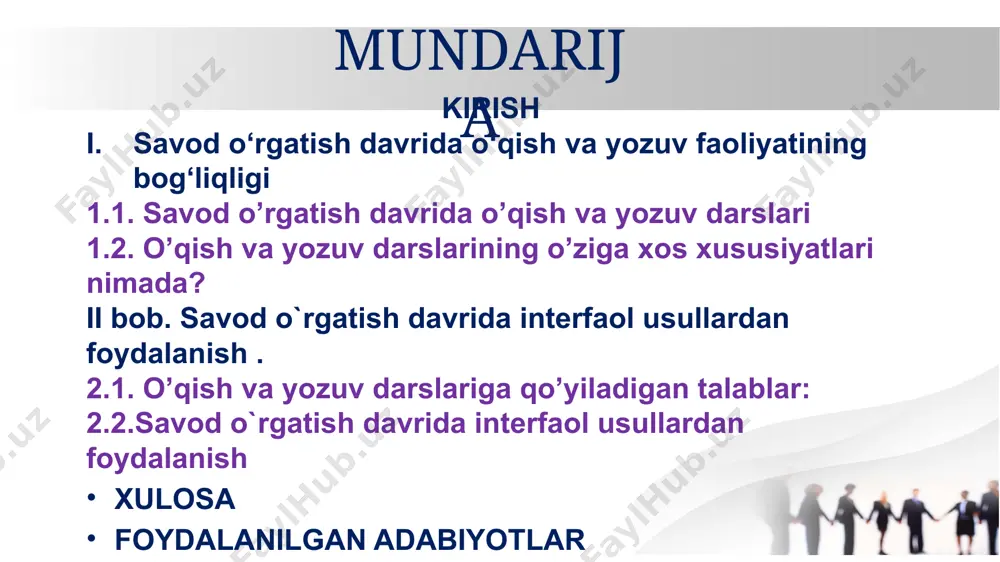 MUNDARIJA

KIRISH

I. Savod o‘rgatish davrida o‘qish va yozuv faoliyatining bog‘liqligi

1.1. Savod o’rgatish davrida o’qish va yozuv darslari

1.2. O’qish va yozuv darslarining o’ziga xos xususiyatlari nimada?

II bob. Savod o`rgatish davrida interfaol usullardan foydalanish .

2.1. O’qish va yozuv darslariga qo’yiladigan talablar:

2.2.Savod o`rgatish davrida interfaol usullardan foydalanish

• XULOSA

• FOYDALANILGAN ADABIYOTLAR

FaylHub.uz